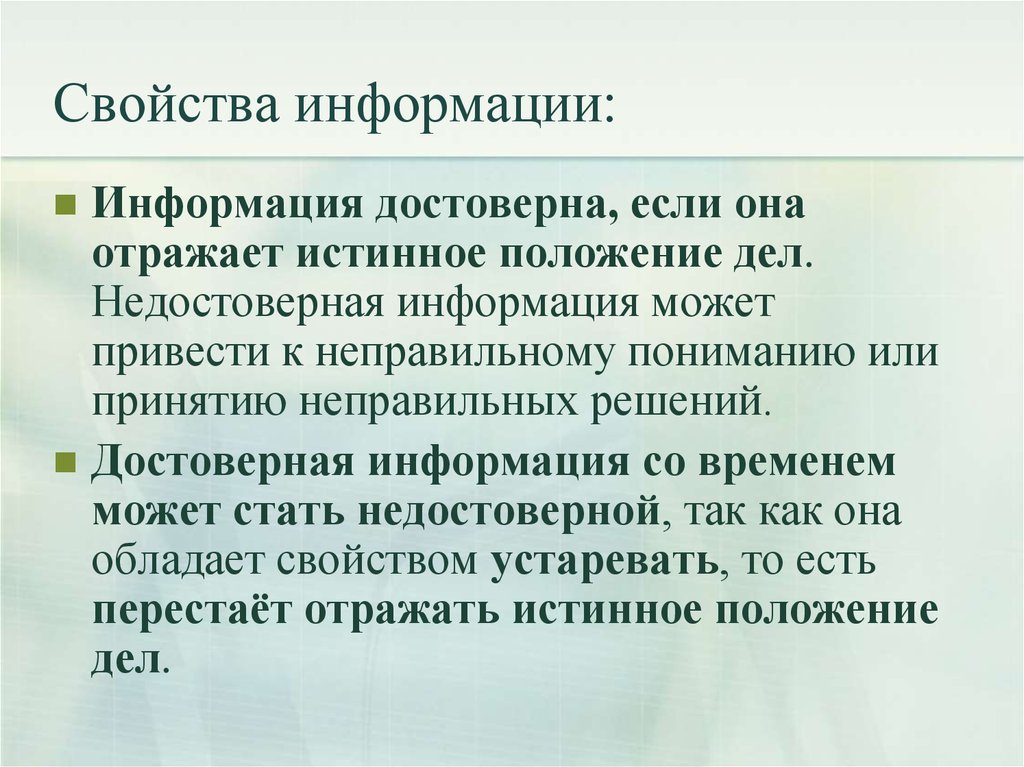 Свойства информации:

Информация достоверна, если она отражает истинное положение дел. Недостоверная информация может привести к неправильному пониманию или принятию неправильных решений.

Достоверная информация со временем может стать недостоверной, так как она обладает свойством устаревать, то есть перестаёт отражать истинное положение дел.